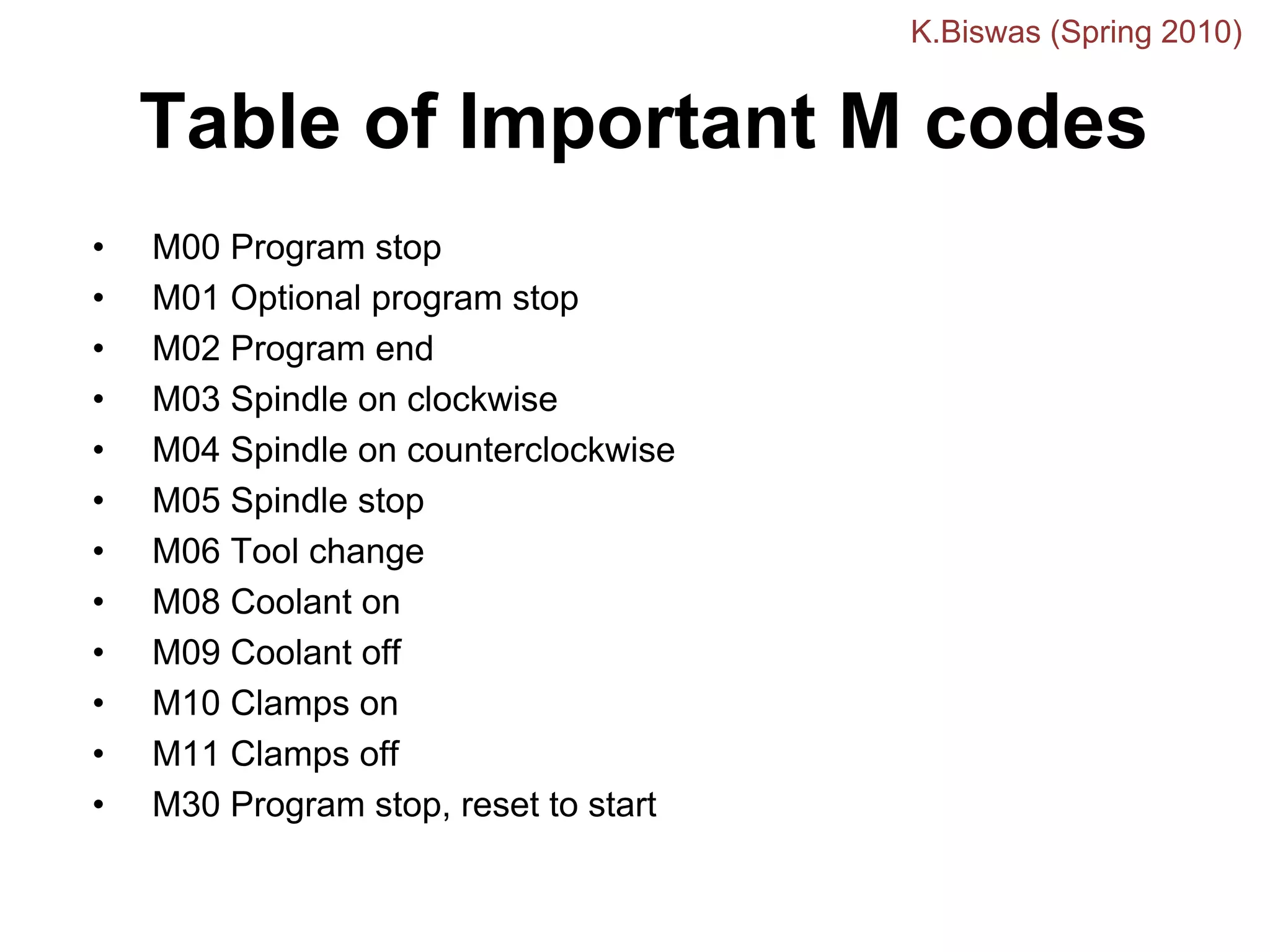 K.Biswas (Spring 2010)

Table of Important M codes

• M00 Program stop
• M01 Optional program stop
• M02 Program end
• M03 Spindle on clockwise
• M04 Spindle on counterclockwise
• M05 Spindle stop
• M06 Tool change
• M08 Coolant on
• M09 Coolant off
• M10 Clamps on
• M11 Clamps off
• M30 Program stop, reset to start